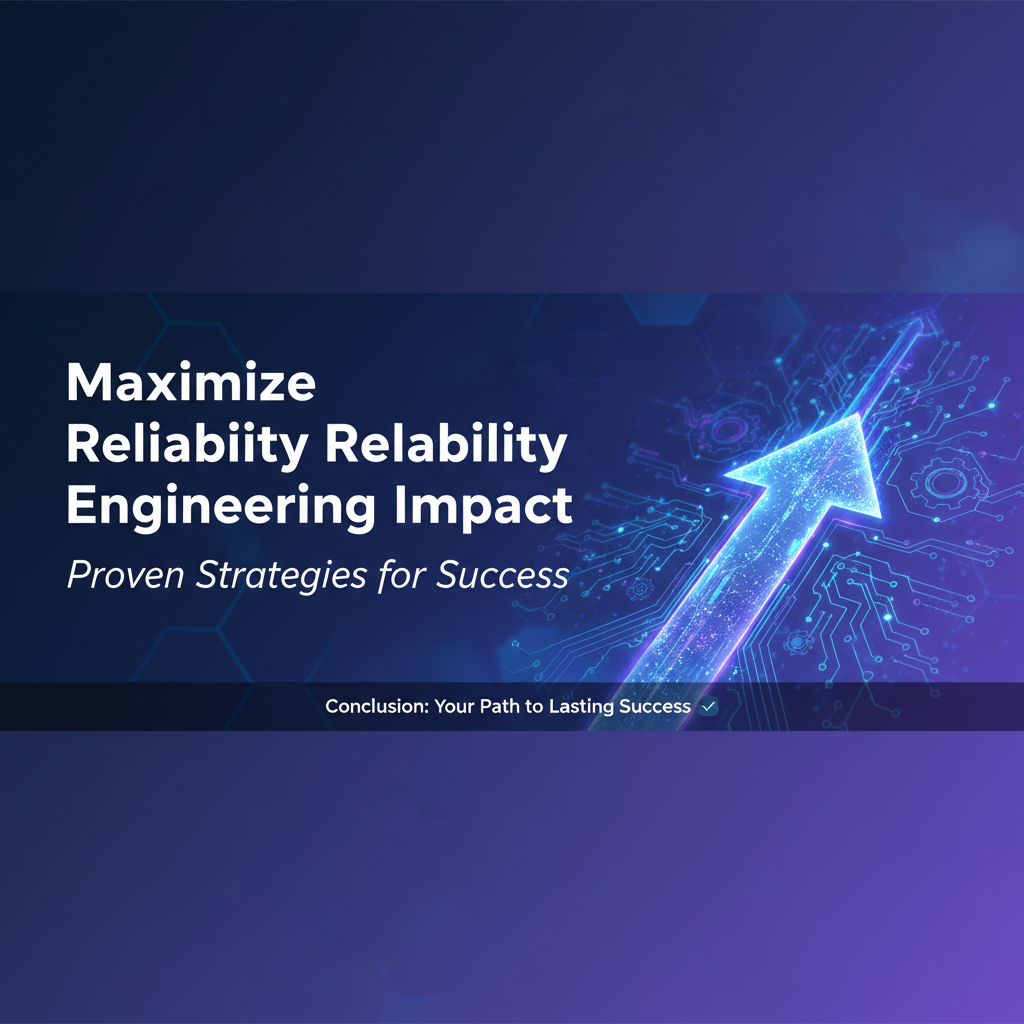 Maximize
Reliabiity Relability
Engineering Impact

Proven Strategies for Success

Conclusion: Your Path to Lasting Success